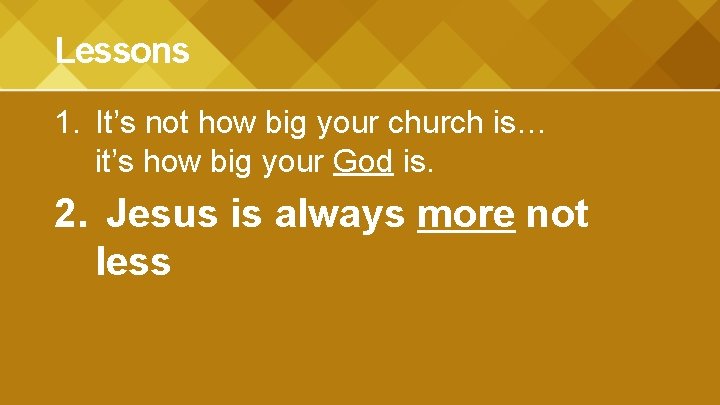 Lessons

1. It’s not how big your church is… it’s how big your God is.

2. Jesus is always more not less